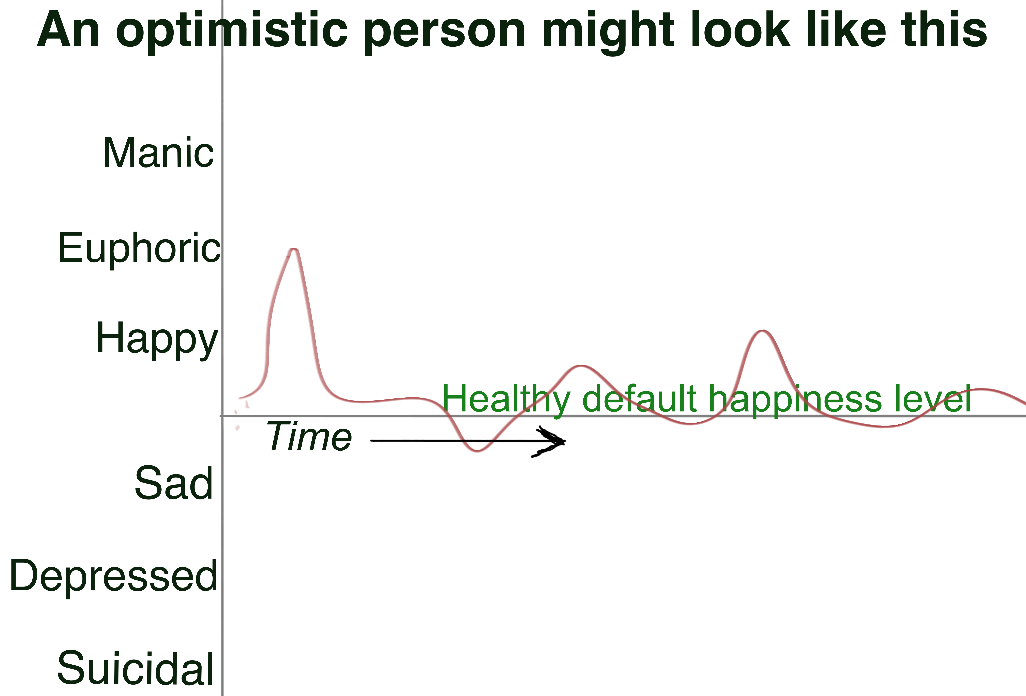 An optimistic person might look like this

Manic

Euphoric

Happy

Healthy default happiness level

Time

Sad

Depressed

Suicidal